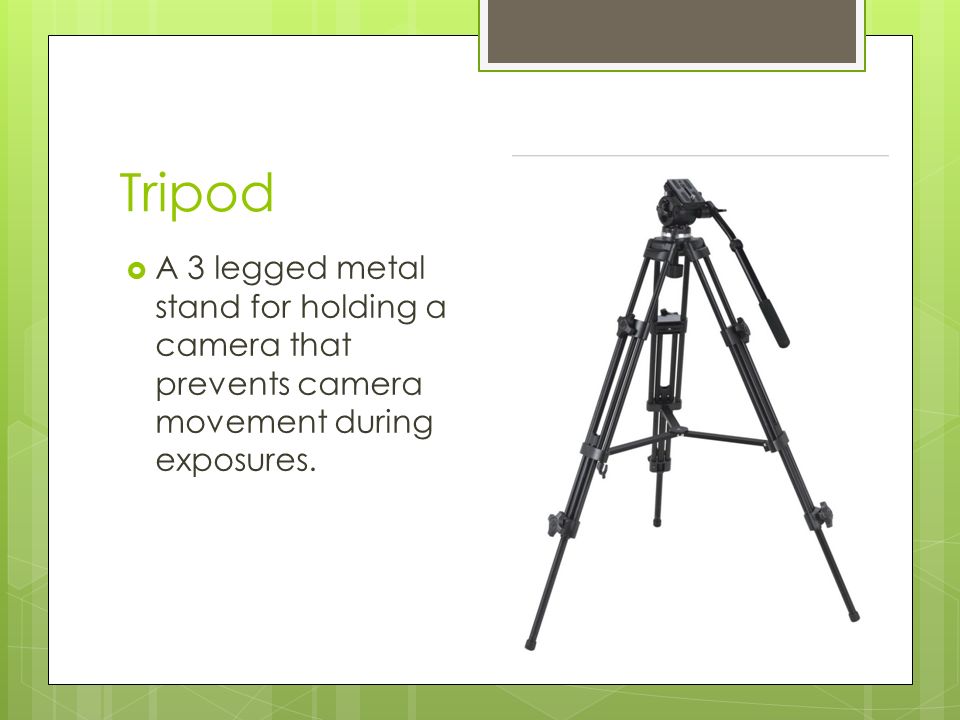 Tripod

A 3 legged metal stand for holding a camera that prevents camera movement during exposures.